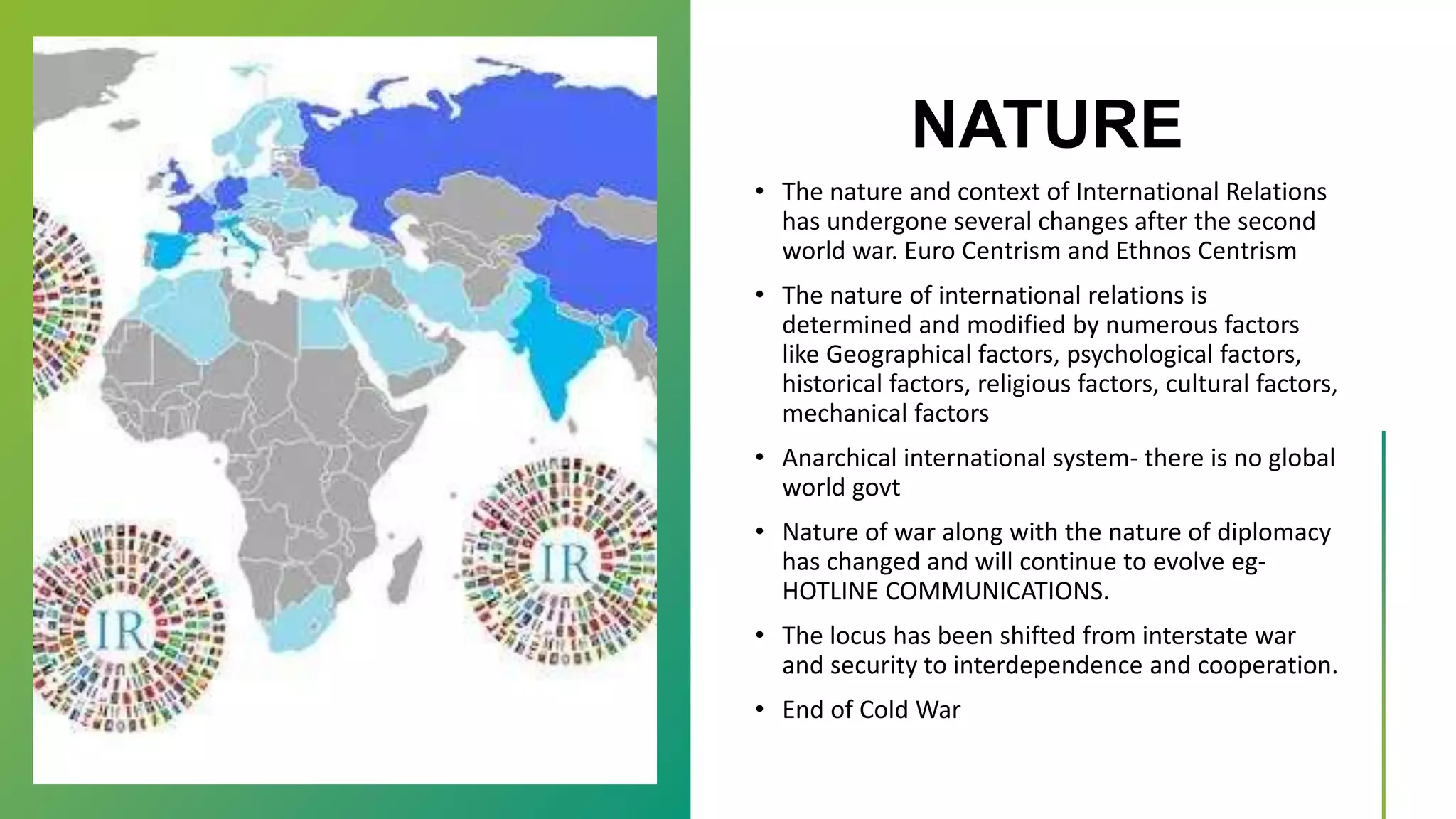 IR

IR

NATURE

• The nature and context of International Relations has undergone several changes after the second world war. Euro Centrism and Ethnos Centrism

• The nature of international relations is determined and modified by numerous factors like Geographical factors, psychological factors, historical factors, religious factors, cultural factors, mechanical factors

• Anarchical international system- there is no global world govt

• Nature of war along with the nature of diplomacy has changed and will continue to evolve eg- HOTLINE COMMUNICATIONS.

• The locus has been shifted from interstate war and security to interdependence and cooperation.

• End of Cold War